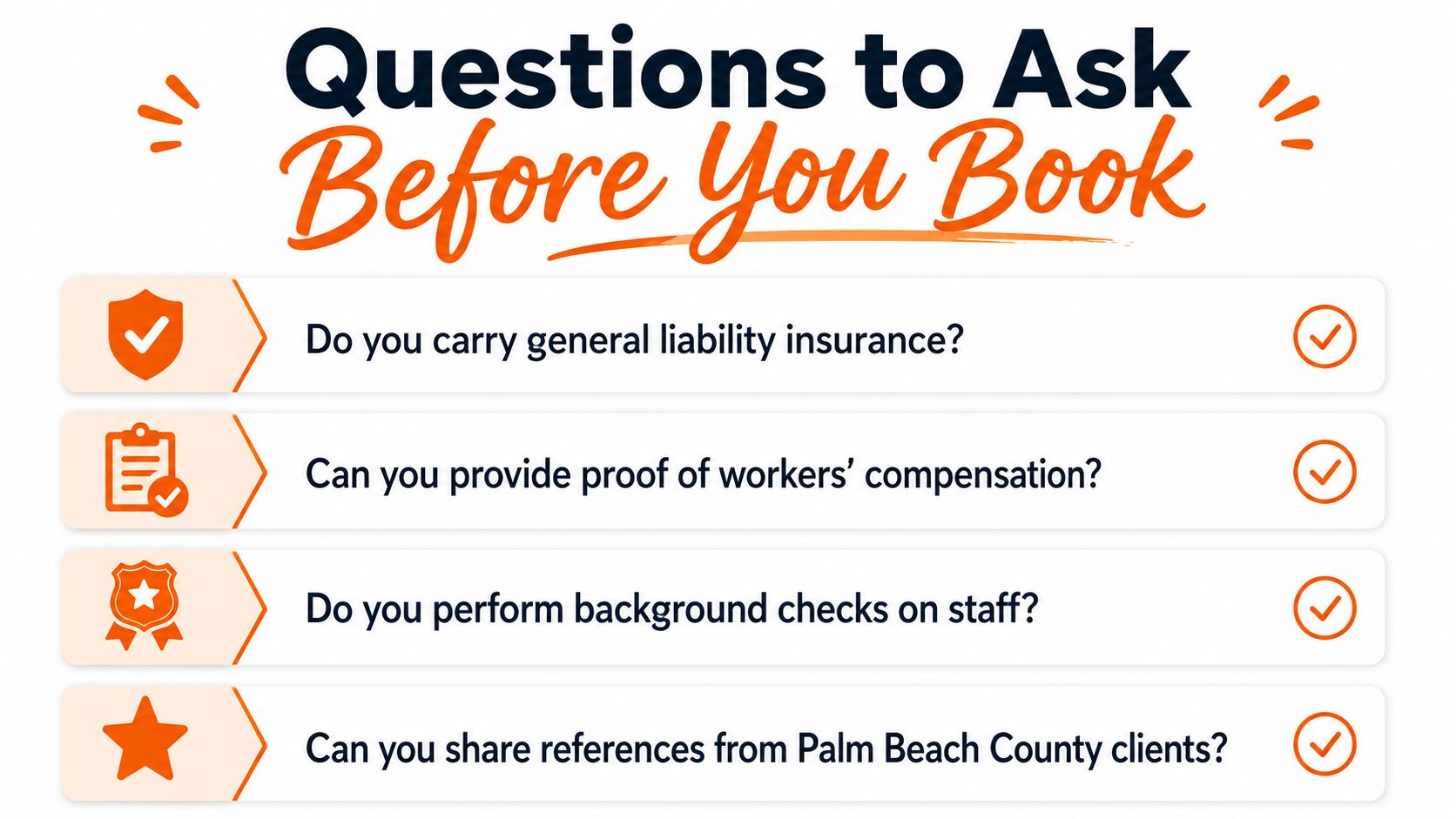 Questions to Ask
Before You Book

Do you carry general liability insurance?

Can you provide proof of workers' compensation?

Do you perform background checks on staff?

Can you share references from Palm Beach County clients?